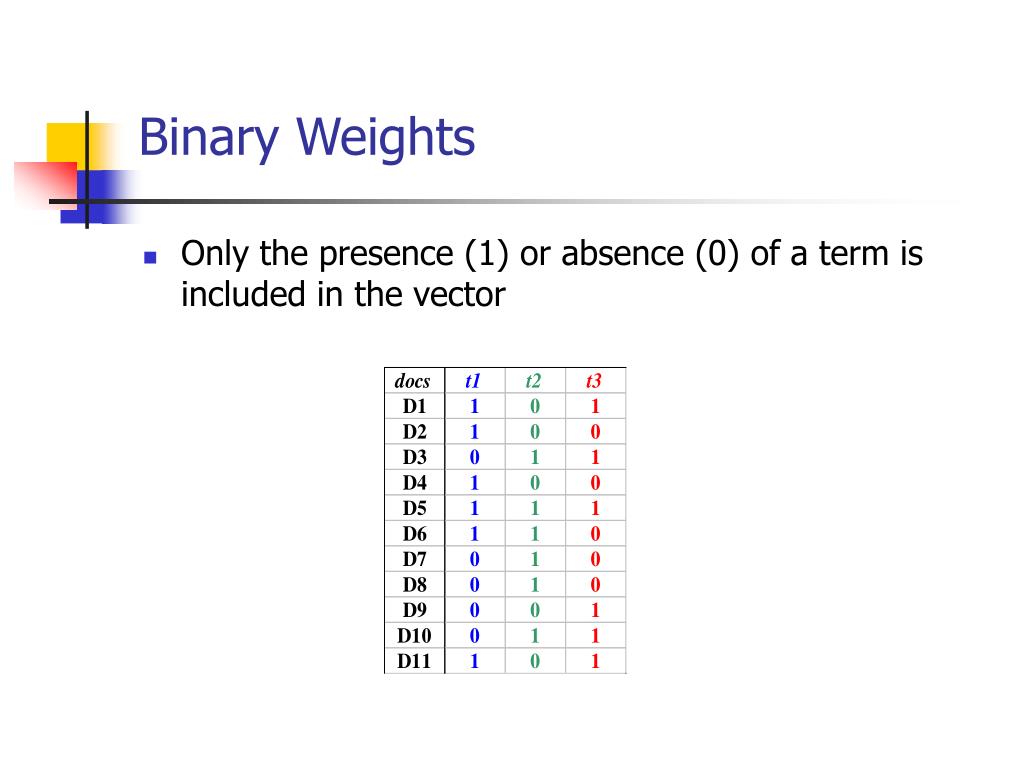 Binary Weights

Only the presence (1) or absence (0) of a term is included in the vector

| docs | t1 | t2 | t3 |
|---|---|---|---|
| D1 | 1 | 0 | 1 |
| D2 | 1 | 0 | 0 |
| D3 | 0 | 1 | 1 |
| D4 | 1 | 0 | 0 |
| D5 | 1 | 1 | 1 |
| D6 | 1 | 1 | 0 |
| D7 | 0 | 1 | 0 |
| D8 | 0 | 1 | 0 |
| D9 | 0 | 0 | 1 |
| D10 | 0 | 1 | 1 |
| D11 | 1 | 0 | 1 |